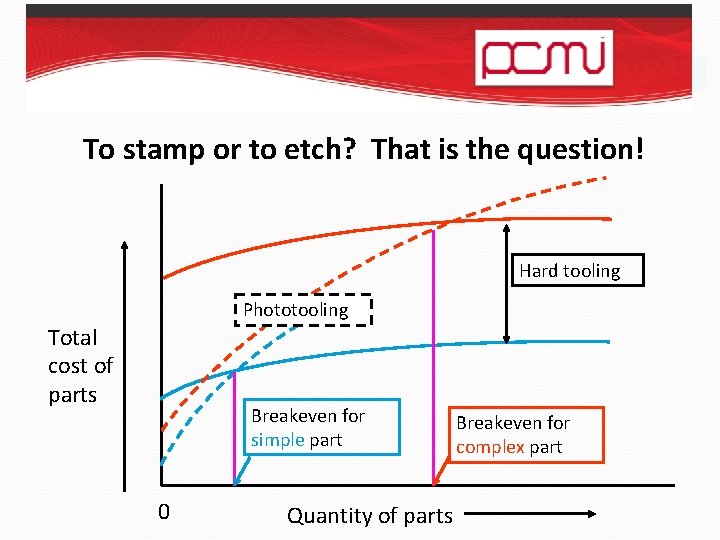 pcmi

To stamp or to etch? That is the question!

Hard tooling

Phototooling

Total cost of parts

Breakeven for simple part

Breakeven for complex part

0

Quantity of parts